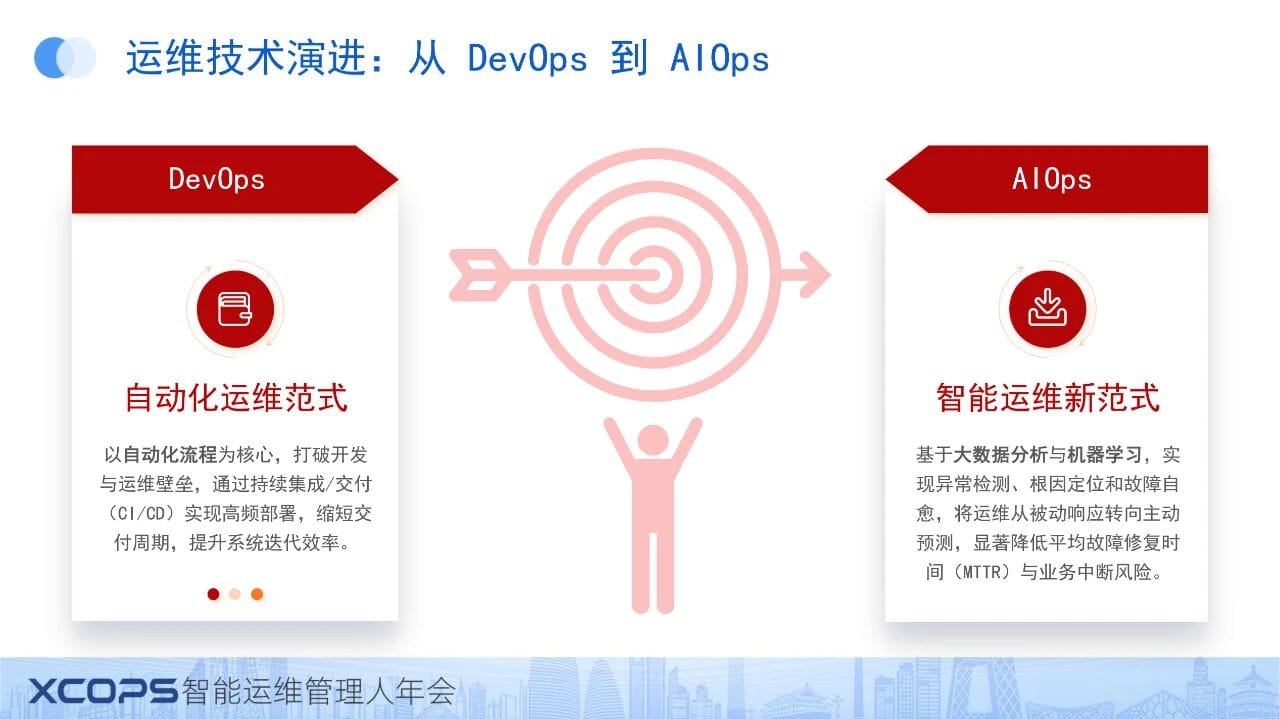 运维技术演进：从 DevOps 到 AIOps

DevOps

自动化运维范式

以自动化流程为核心，打破开发与运维壁垒，通过持续集成/交付（CI/CD）实现高频部署，缩短交付周期，提升系统迭代效率。

AIOps

智能运维新范式

基于大数据分析与机器学习，实现异常检测、根因定位和故障自愈，将运维从被动响应转向主动预测，显著降低平均故障修复时间（MTTR）与业务中断风险。

XCOPS智能运维管理人年会